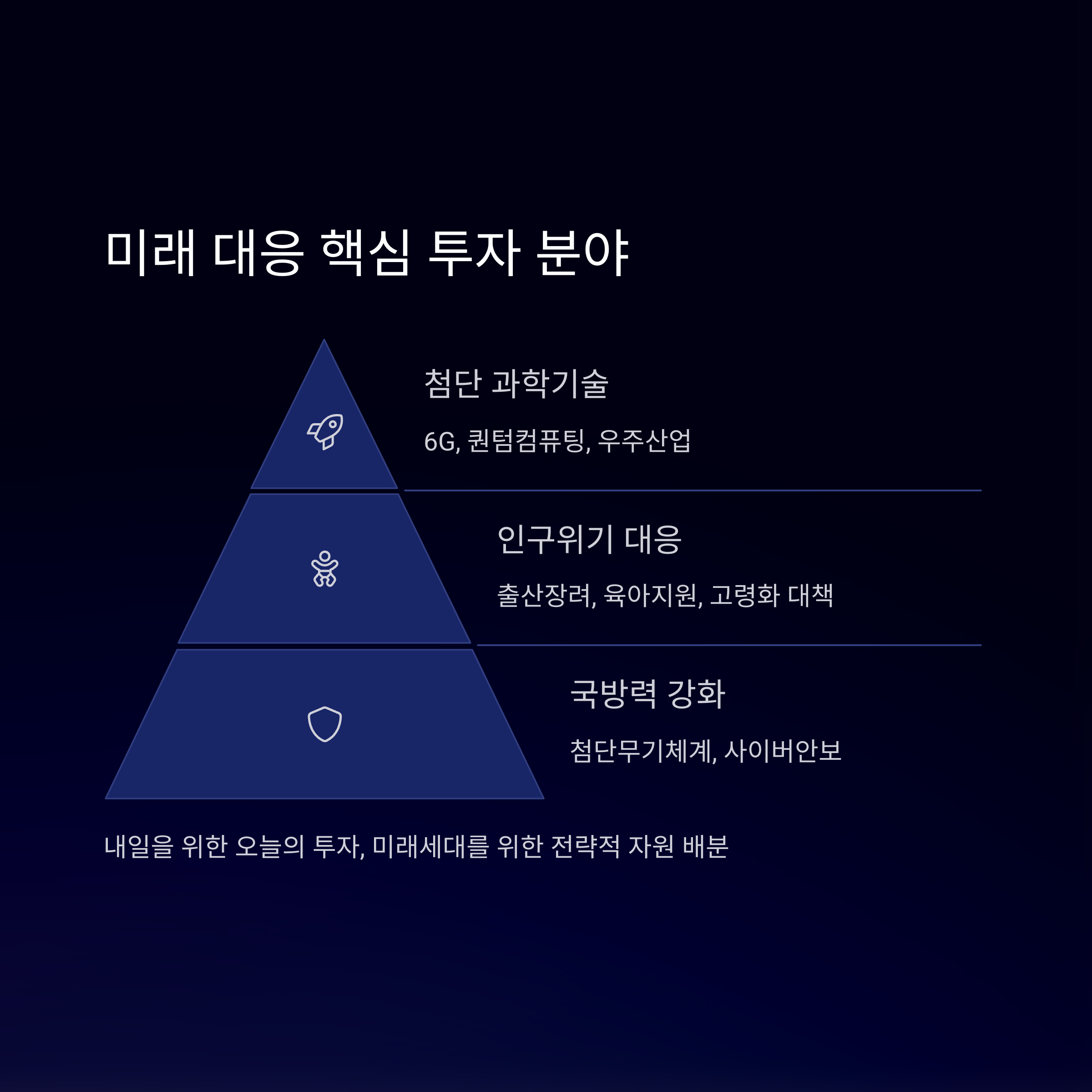 미래 대응 핵심 투자 분야

첨단 과학기술

6G, 퀀텀컴퓨팅, 우주산업

인구위기 대응

출산장려, 육아지원, 고령화 대책

국방력 강화

첨단무기체계, 사이버안보

내일을 위한 오늘의 투자, 미래세대를 위한 전략적 자원 배분